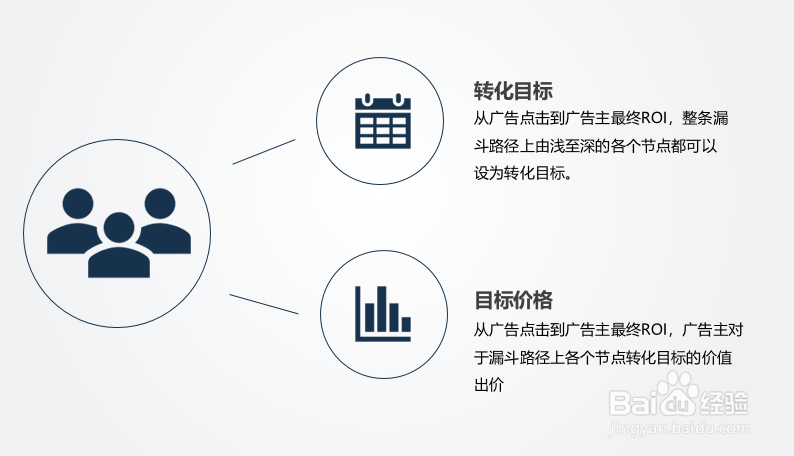 转化目标

从广告点击到广告主最终ROI，整条漏斗路径上由浅至深的各个节点都可以设为转化目标。

目标价格

从广告点击到广告主最终ROI，广告主对于漏斗路径上各个节点转化目标的价值出价

Baidu经验
jingyan.baidu.com